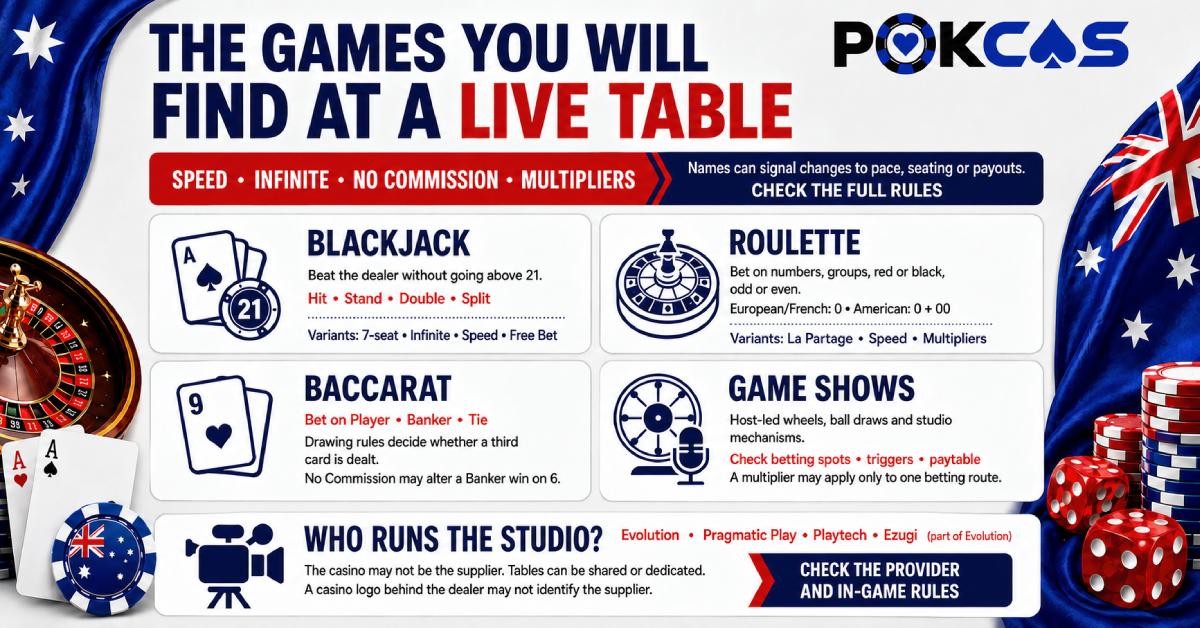 THE GAMES YOU WILL FIND AT A LIVE TABLE

POKCAS

SPEED • INFINITE • NO COMMISSION • MULTIPLIERS

Names can signal changes to pace, seating or payouts.
CHECK THE FULL RULES

A
21

BLACKJACK
Beat the dealer without going above 21.
Hit • Stand • Double • Split
Variants: 7-seat • Infinite • Speed • Free Bet

ROULETTE
Bet on numbers, groups, red or black, odd or even.
European/French: 0 • American: 0 + 00
Variants: La Partage • Speed • Multipliers

9

BACCARAT
Bet on Player • Banker • Tie
Drawing rules decide whether a third card is dealt.
No Commission may alter a Banker win on 6.

GAME SHOWS
Host-led wheels, ball draws and studio mechanisms.
Check betting spots • triggers • paytable
A multiplier may apply only to one betting route.

A
A

WHO RUNS THE STUDIO?
Evolution • Pragmatic Play • Playtech • Ezugi (part of Evolution)
The casino may not be the supplier. Tables can be shared or dedicated.
A casino logo behind the dealer may not identify the supplier.

CHECK THE PROVIDER AND IN-GAME RULES